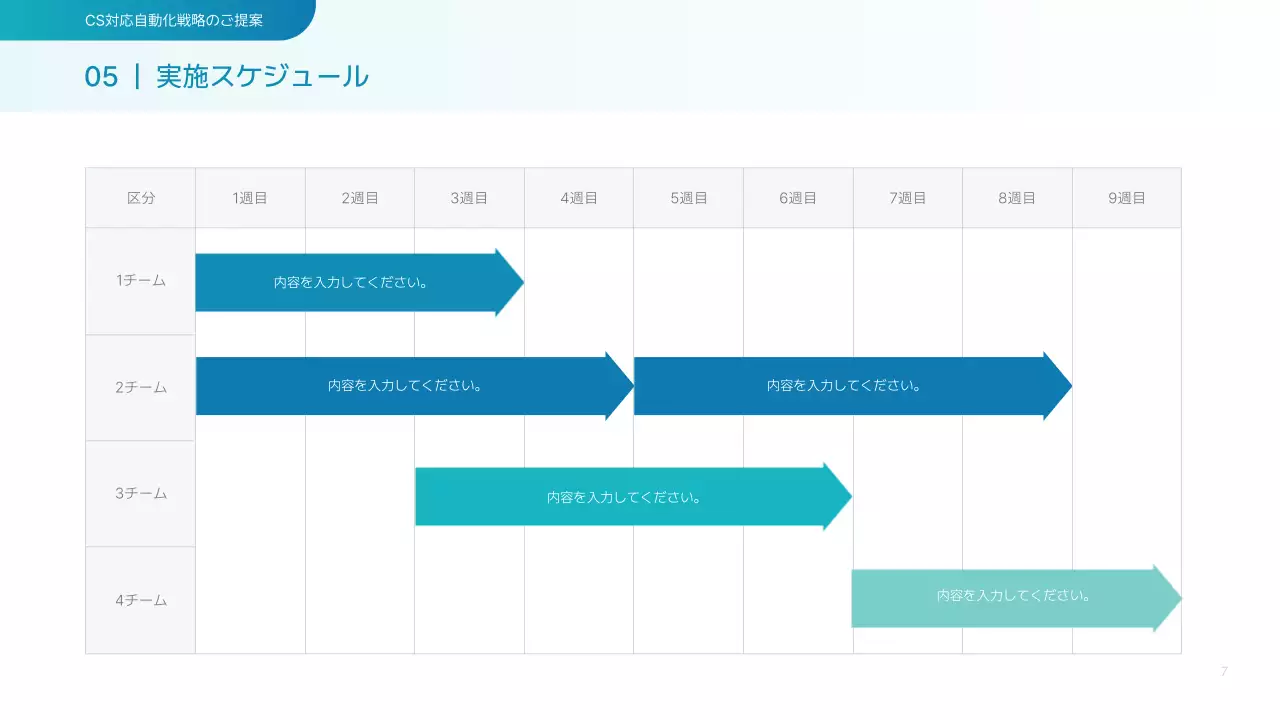 CS対応自動化戦略のご提案

05 | 実施スケジュール

| 区分 | 1週目 | 2週目 | 3週目 | 4週目 | 5週目 | 6週目 | 7週目 | 8週目 | 9週目 |
|---|---|---|---|---|---|---|---|---|---|
| 1チーム | 内容を入力してください。 | | | | | | | | |
| 2チーム | 内容を入力してください。 | | | | 内容を入力してください。 | | | | |
| 3チーム | | | 内容を入力してください。 | | | | | | |
| 4チーム | | | | | | | 内容を入力してください。 | | |

7